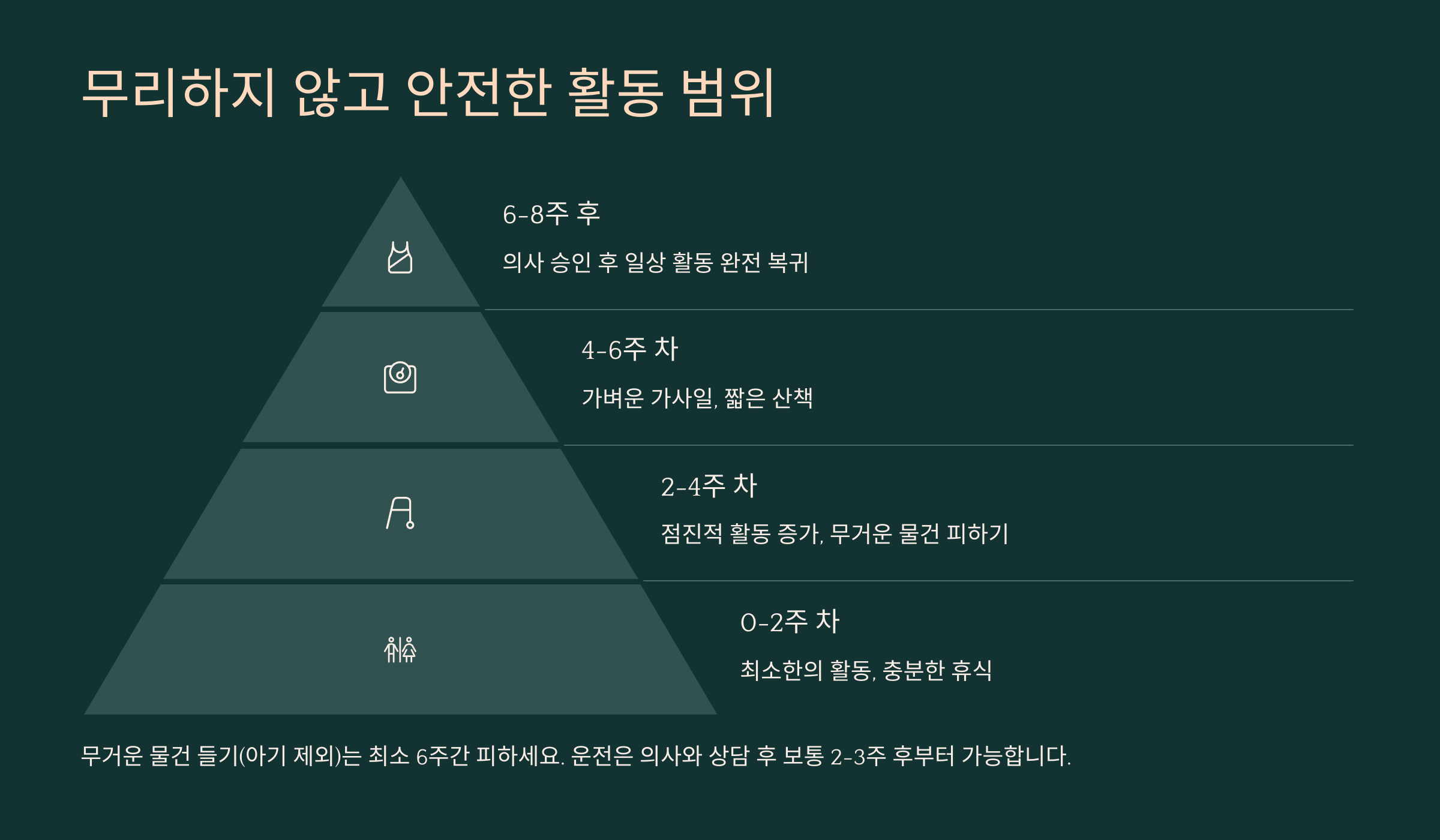 무리하지 않고 안전한 활동 범위

6-8주 후

의사 승인 후 일상 활동 완전 복귀

4-6주 차

가벼운 가사일, 짧은 산책

2-4주 차

점진적 활동 증가, 무거운 물건 피하기

0-2주 차

최소한의 활동, 충분한 휴식

무거운 물건 들기(아기 제외)는 최소 6주간 피하세요. 운전은 의사와 상담 후 보통 2-3주 후부터 가능합니다.